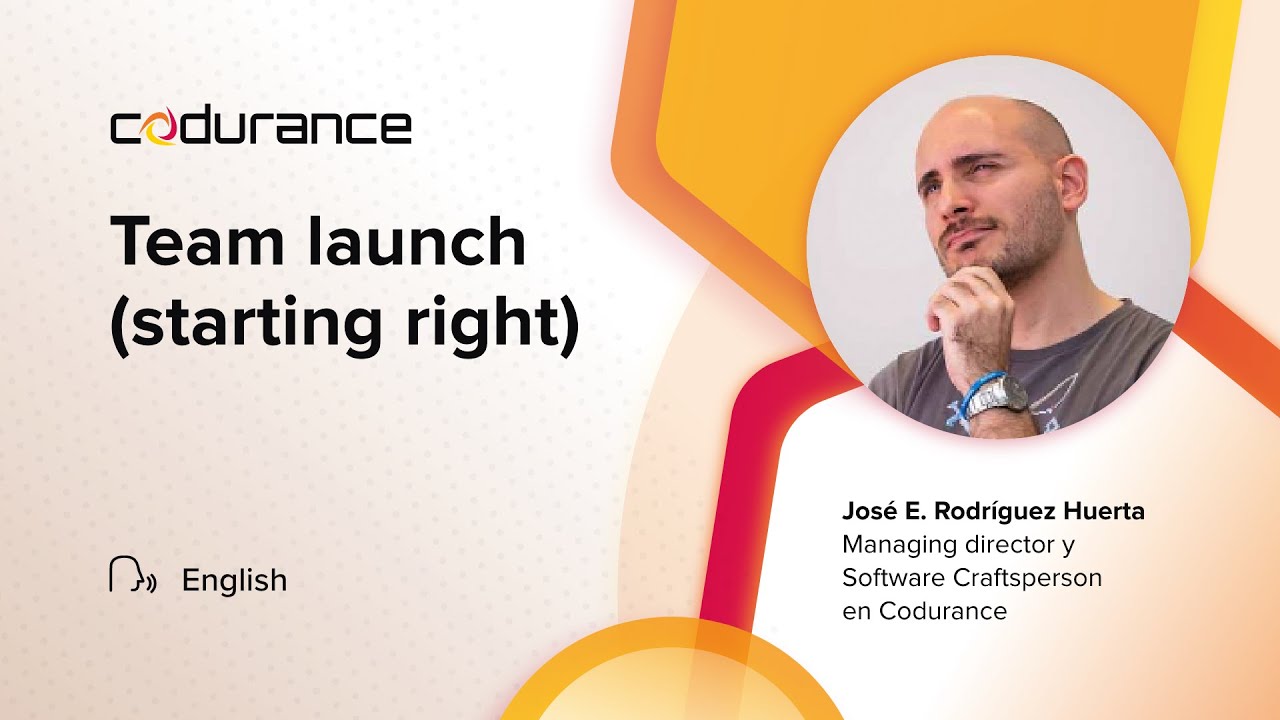 codurance

Team launch (starting right)

English

José E. Rodríguez Huerta
Managing director y Software Craftsperson en Codurance